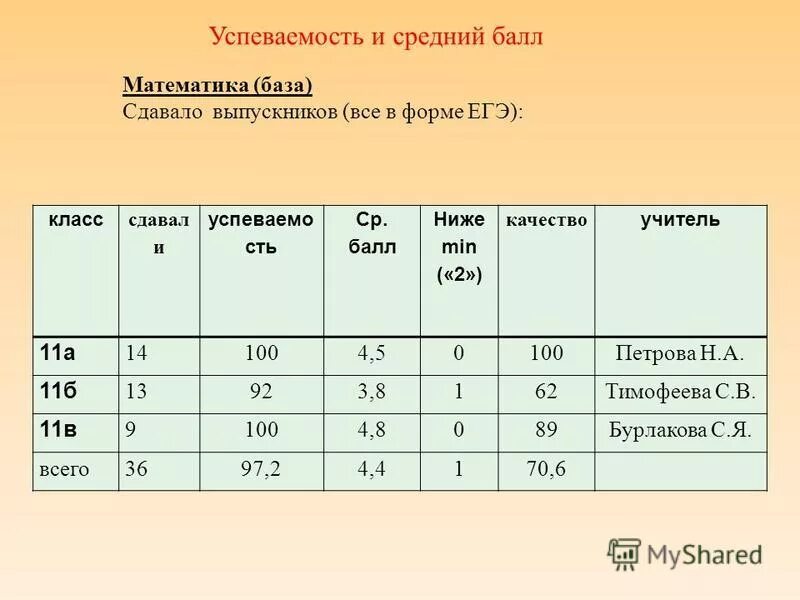 Успеваемость и средний балл

Математика (база)
Сдавало выпускников (все в форме ЕГЭ):

| класс | сдавали | успеваемость | Ср. балл | Ниже min («2») | качество | учитель |
|---|---|---|---|---|---|---|
| 11а | 14 | 100 | 4,5 | 0 | 100 | Петрова Н.А. |
| 11б | 13 | 92 | 3,8 | 1 | 62 | Тимофеева С.В. |
| 11в | 9 | 100 | 4,8 | 0 | 89 | Бурлакова С.Я. |
| всего | 36 | 97,2 | 4,4 | 1 | 70,6 | |

MyShared